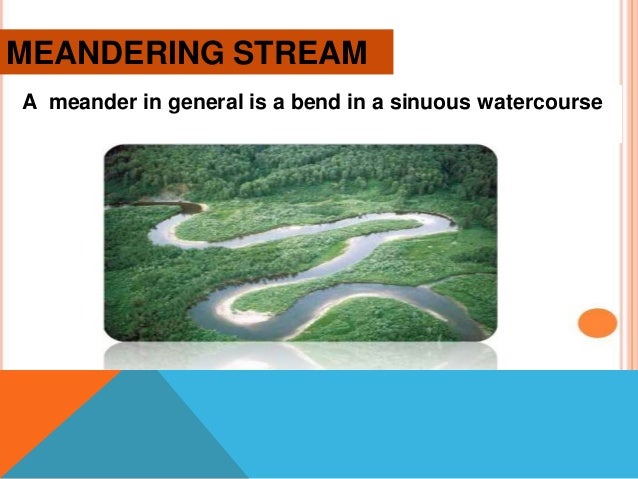 MEANDERING STREAM

A  meander in general is a bend in a sinuous watercourse